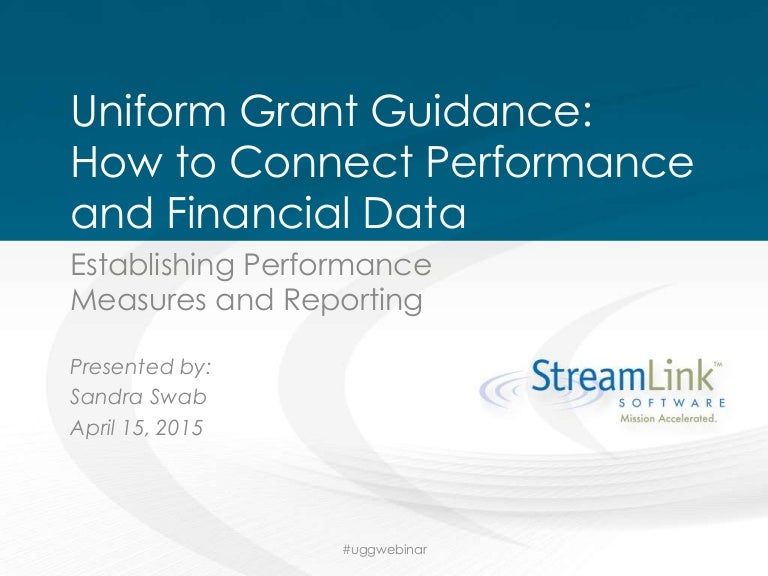 Uniform Grant Guidance: How to Connect Performance and Financial Data

Establishing Performance Measures and Reporting

Presented by:
Sandra Swab
April 15, 2015

StreamLink™
SOFTWARE
Mission Accelerated.

#uggwebinar